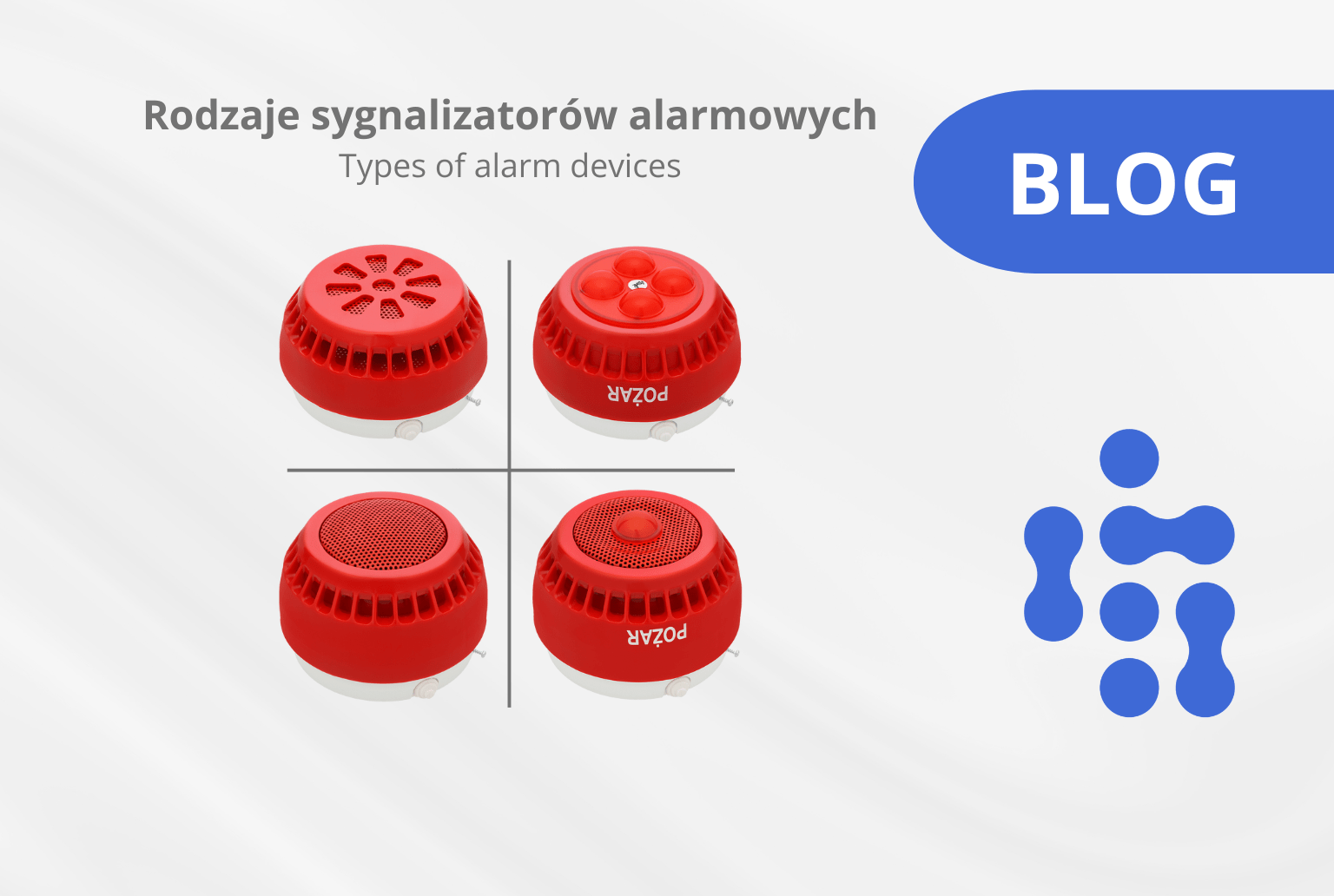 Rodzaje sygnalizatorów alarmowych
Types of alarm devices

BLOG

POŻAR

POŻAR